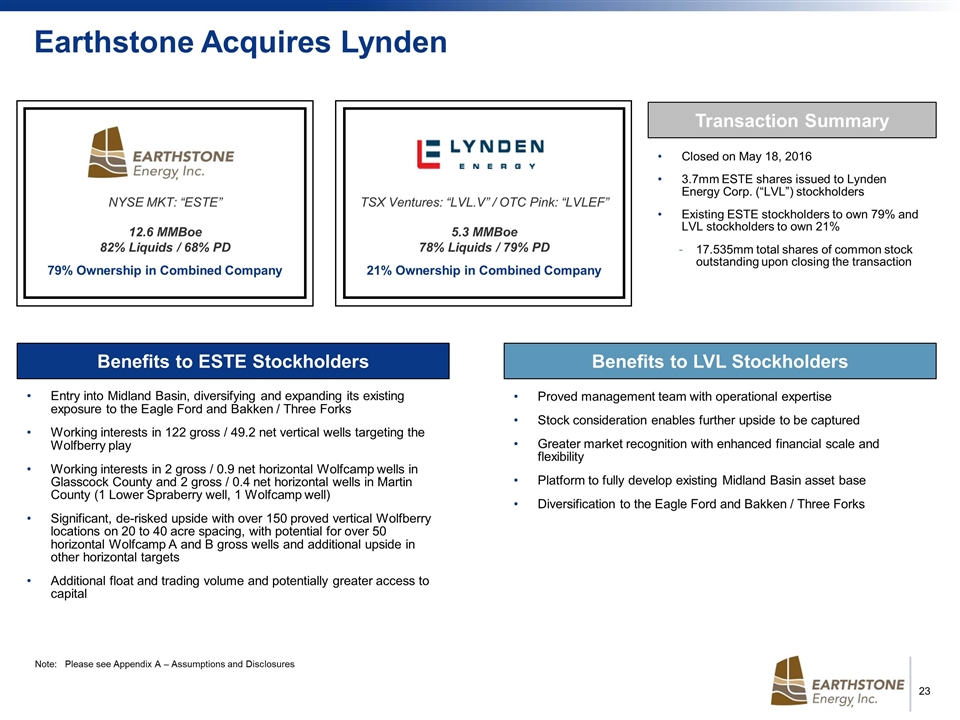 Earthstone Acquires Lynden

EARTHSTONE Energy, Inc.

NYSE MKT: “ESTE”

12.6 MMBoe
82% Liquids / 68% PD

79% Ownership in Combined Company

LYNDEN ENERGY

TSX Ventures: “LVL.V” / OTC Pink: “LVLEF”

5.3 MMBoe
78% Liquids / 79% PD

21% Ownership in Combined Company

Transaction Summary

• Closed on May 18, 2016
• 3.7mm ESTE shares issued to Lynden Energy Corp. (“LVL”) stockholders
• Existing ESTE stockholders to own 79% and LVL stockholders to own 21%
- 17.535mm total shares of common stock outstanding upon closing the transaction

Benefits to ESTE Stockholders

• Entry into Midland Basin, diversifying and expanding its existing exposure to the Eagle Ford and Bakken / Three Forks
• Working interests in 122 gross / 49.2 net vertical wells targeting the Wolfberry play
• Working interests in 2 gross / 0.9 net horizontal Wolfcamp wells in Glasscock County and 2 gross / 0.4 net horizontal wells in Martin County (1 Lower Spraberry well, 1 Wolfcamp well)
• Significant, de-risked upside with over 150 proved vertical Wolfberry locations on 20 to 40 acre spacing, with potential for over 50 horizontal Wolfcamp A and B gross wells and additional upside in other horizontal targets
• Additional float and trading volume and potentially greater access to capital

Benefits to LVL Stockholders

• Proved management team with operational expertise
• Stock consideration enables further upside to be captured
• Greater market recognition with enhanced financial scale and flexibility
• Platform to fully develop existing Midland Basin asset base
• Diversification to the Eagle Ford and Bakken / Three Forks

Note: Please see Appendix A – Assumptions and Disclosures

EARTHSTONE Energy, Inc.

23